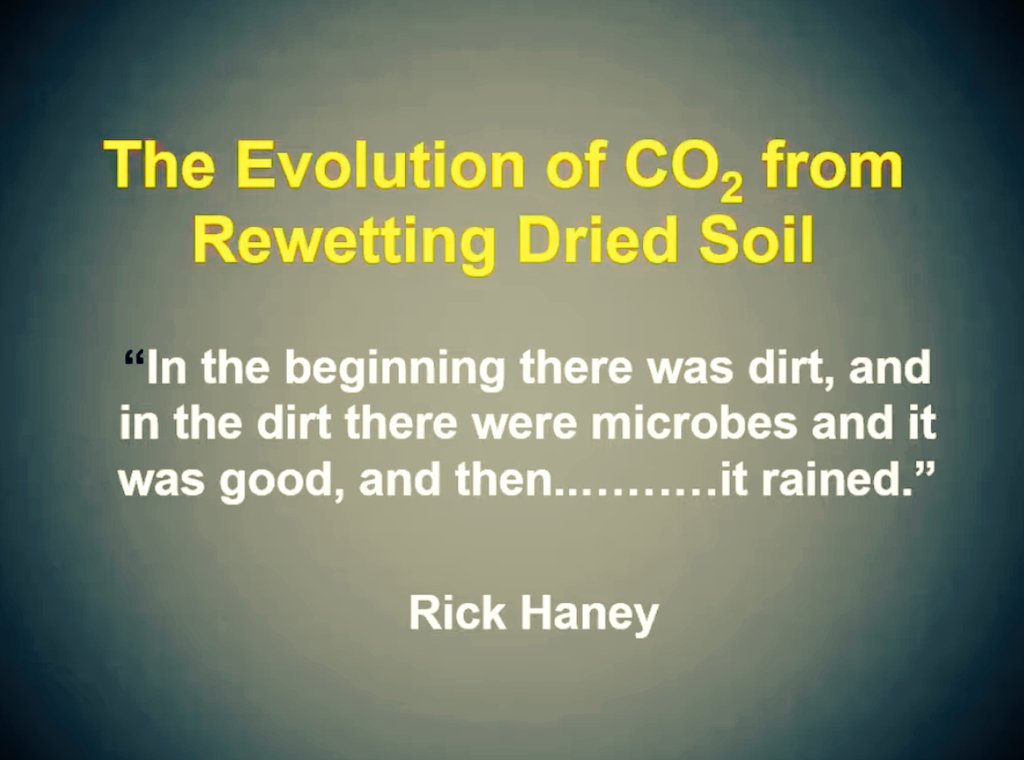 The Evolution of $CO_2$ from Rewetting Dried Soil

“In the beginning there was dirt, and in the dirt there were microbes and it was good, and then...........it rained.”

Rick Haney